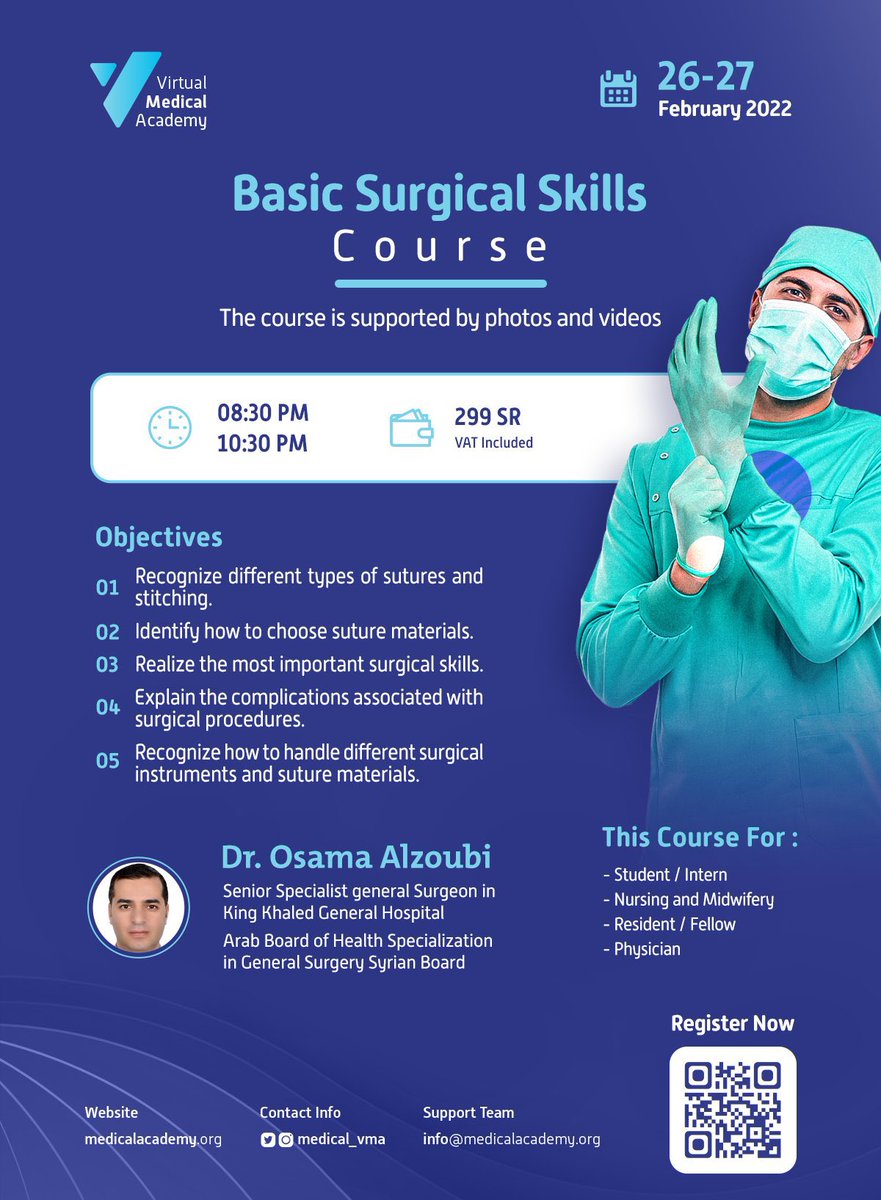 Virtual Medical Academy

26-27
February 2022

Basic Surgical Skills
Course

The course is supported by photos and videos

08:30 PM
10:30 PM

299 SR
VAT Included

Objectives

01 Recognize different types of sutures and stitching.

02 Identify how to choose suture materials.

03 Realize the most important surgical skills.

04 Explain the complications associated with surgical procedures.

05 Recognize how to handle different surgical instruments and suture materials.

Dr. Osama Alzoubi

Senior Specialist general Surgeon in King Khaled General Hospital

Arab Board of Health Specialization in General Surgery Syrian Board

This Course For :

- Student / Intern
- Nursing and Midwifery
- Resident / Fellow
- Physician

Register Now

Website
medicalacademy.org

Contact Info
medical_vma

Support Team
info@medicalacademy.org